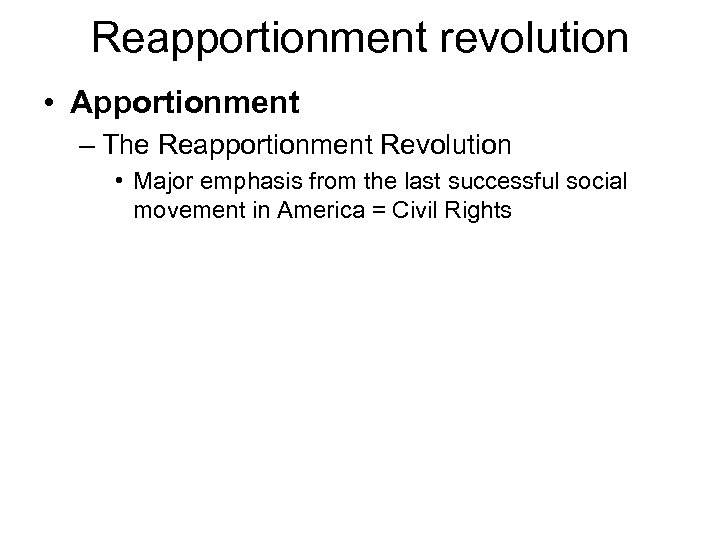 Reapportionment revolution

• Apportionment

– The Reapportionment Revolution

• Major emphasis from the last successful social movement in America = Civil Rights